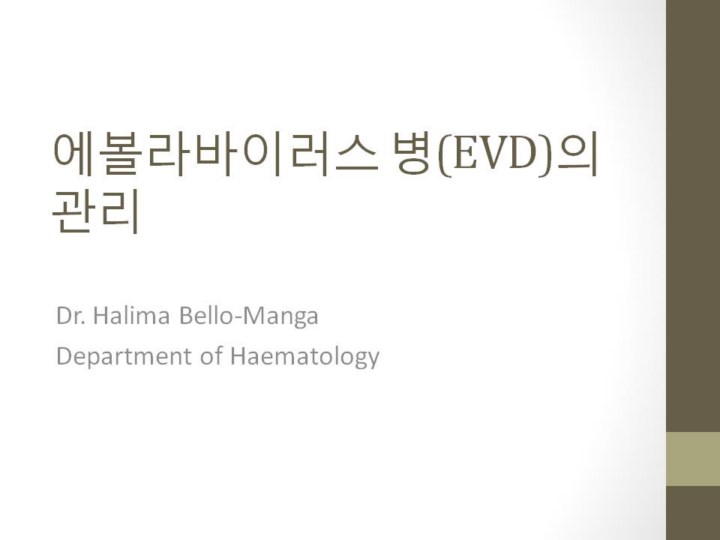 에볼라바이러스 병(EVD)의 관리

Dr. Halima Bello-Manga

Department of Haematology